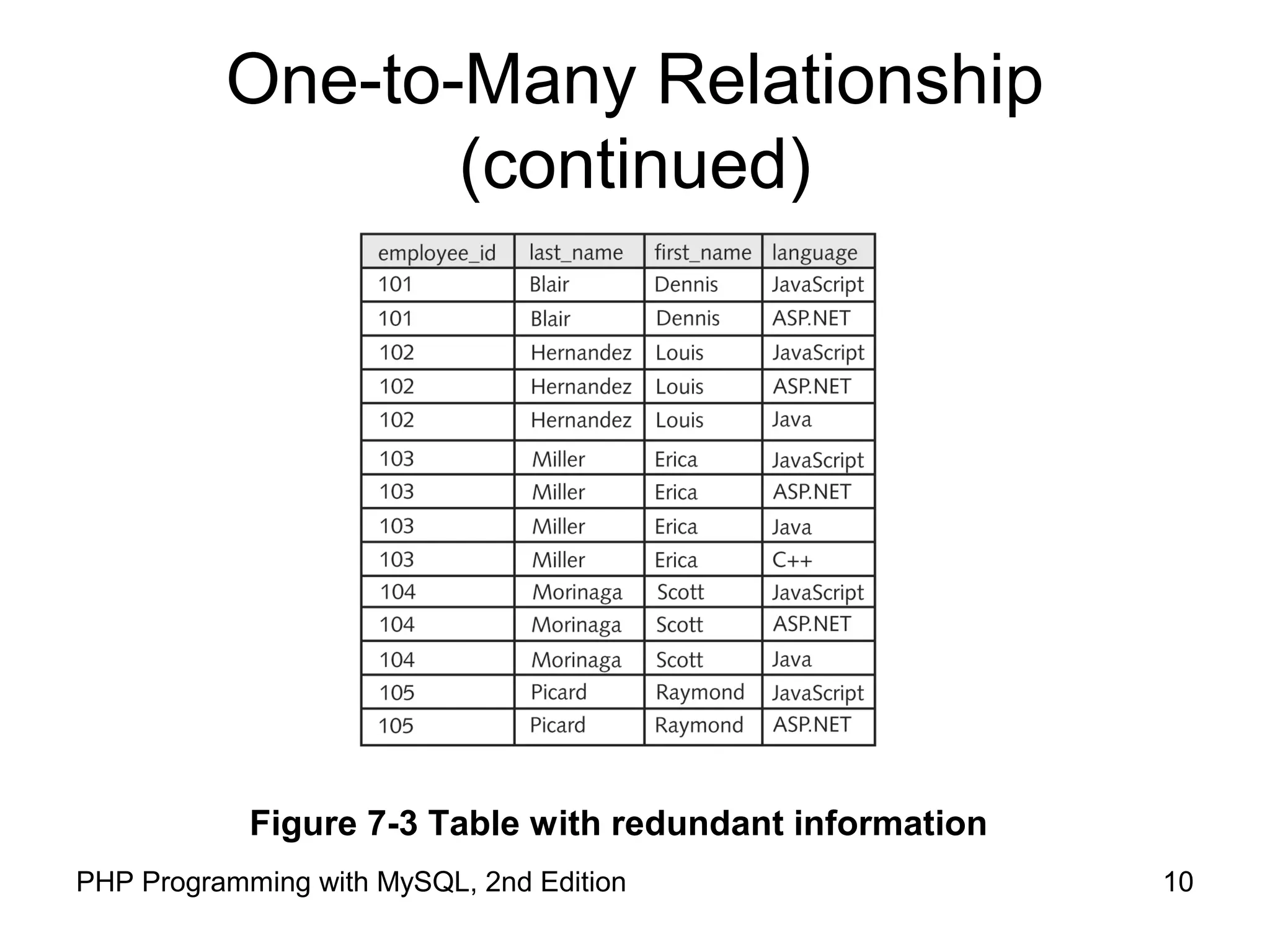 One-to-Many Relationship (continued)

| employee_id | last_name | first_name | language |
|---|---|---|---|
| 101 | Blair | Dennis | JavaScript |
| 101 | Blair | Dennis | ASP.NET |
| 102 | Hernandez | Louis | JavaScript |
| 102 | Hernandez | Louis | ASP.NET |
| 102 | Hernandez | Louis | Java |
| 103 | Miller | Erica | JavaScript |
| 103 | Miller | Erica | ASP.NET |
| 103 | Miller | Erica | Java |
| 103 | Miller | Erica | C++ |
| 104 | Morinaga | Scott | JavaScript |
| 104 | Morinaga | Scott | ASP.NET |
| 104 | Morinaga | Scott | Java |
| 105 | Picard | Raymond | JavaScript |
| 105 | Picard | Raymond | ASP.NET |

Figure 7-3 Table with redundant information

PHP Programming with MySQL, 2nd Edition

10